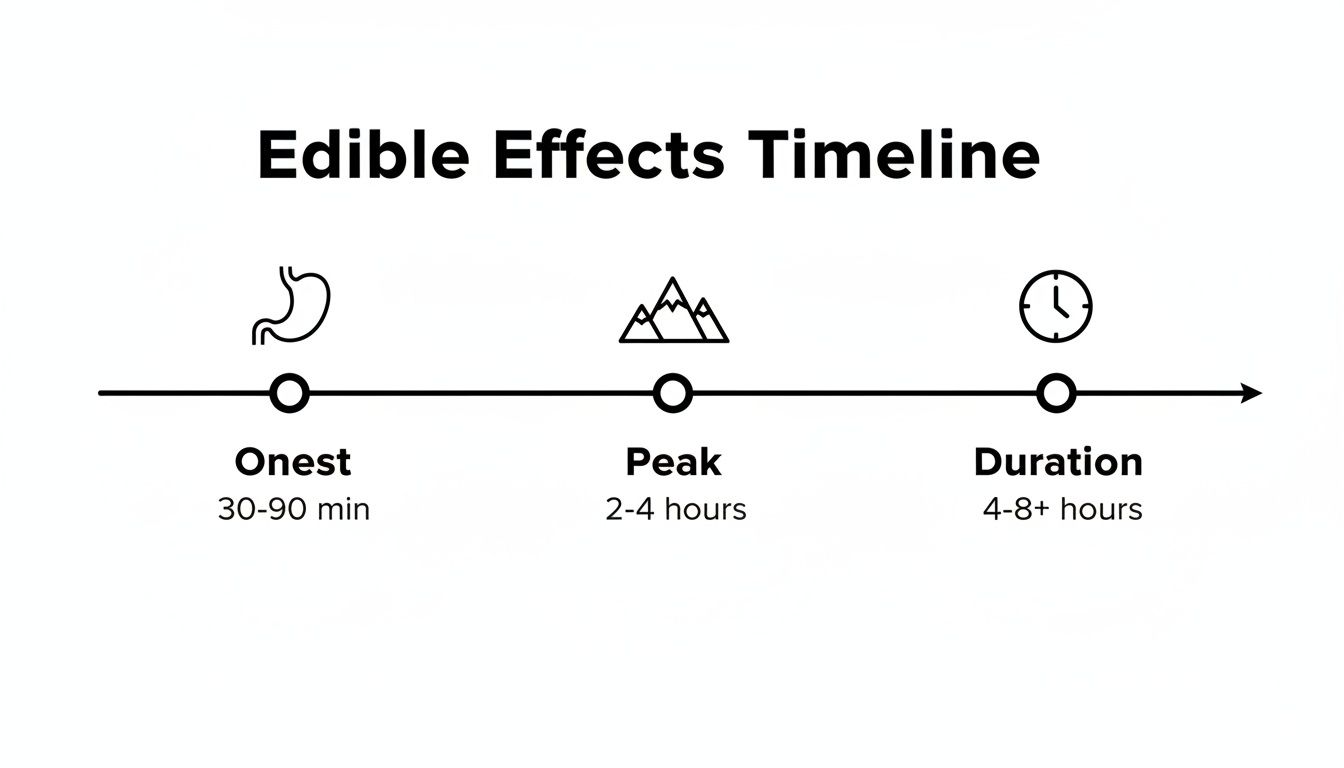 Edible Effects Timeline

Onest
30-90 min

Peak
2-4 hours

Duration
4-8+ hours